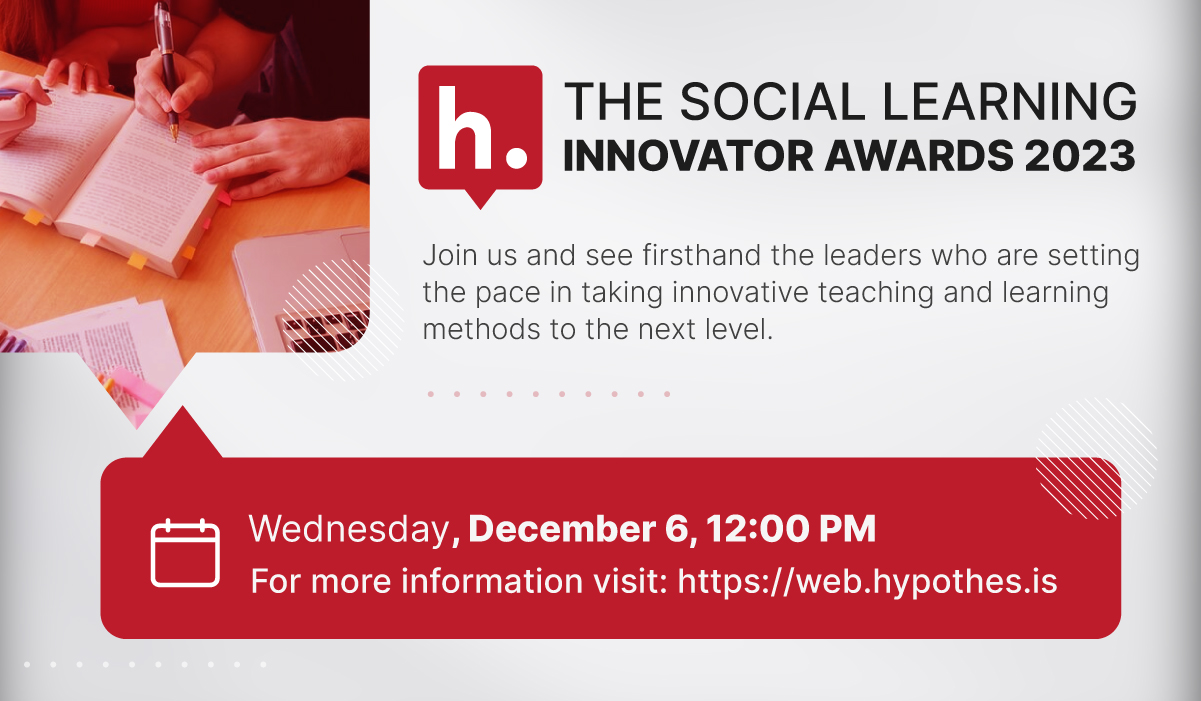 h.

THE SOCIAL LEARNING
INNOVATOR AWARDS 2023

Join us and see firsthand the leaders who are setting the pace in taking innovative teaching and learning methods to the next level.

Wednesday, December 6, 12:00 PM
For more information visit: https://web.hypothes.is